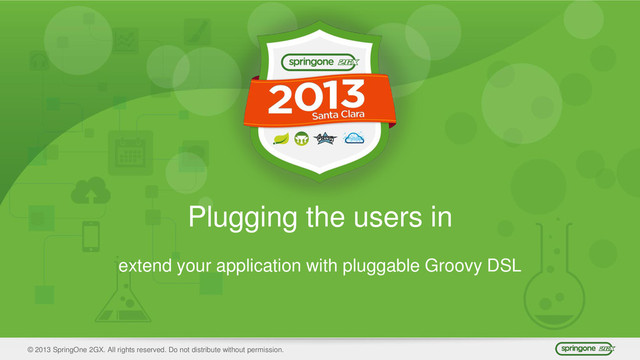 springone 2GX
2013
Santa Clara

Plugging the users in

extend your application with pluggable Groovy DSL

© 2013 SpringOne 2GX. All rights reserved. Do not distribute without permission.

springone 2GX